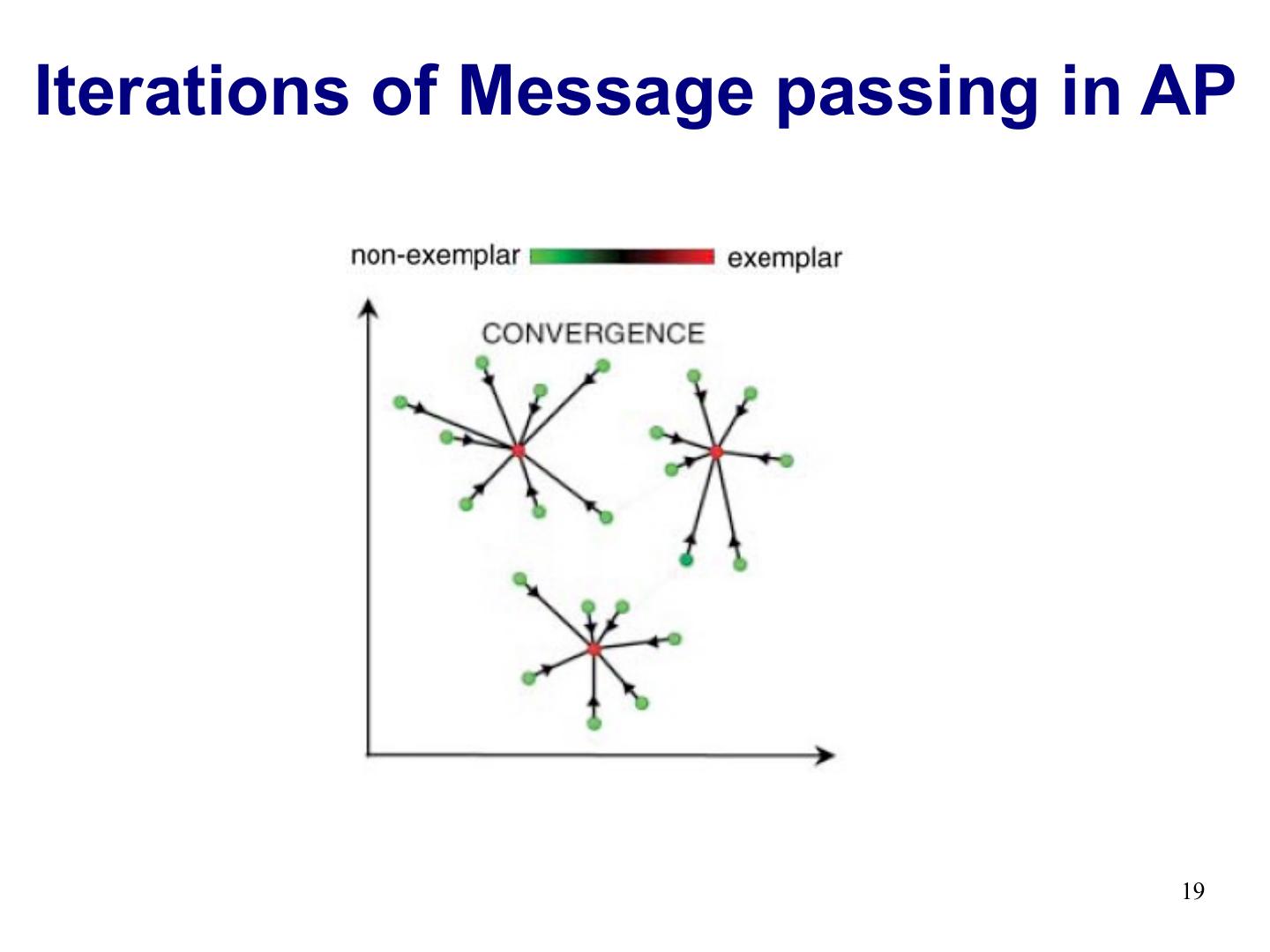 Iterations of Message passing in AP

non-exemplar exemplar

CONVERGENCE

19